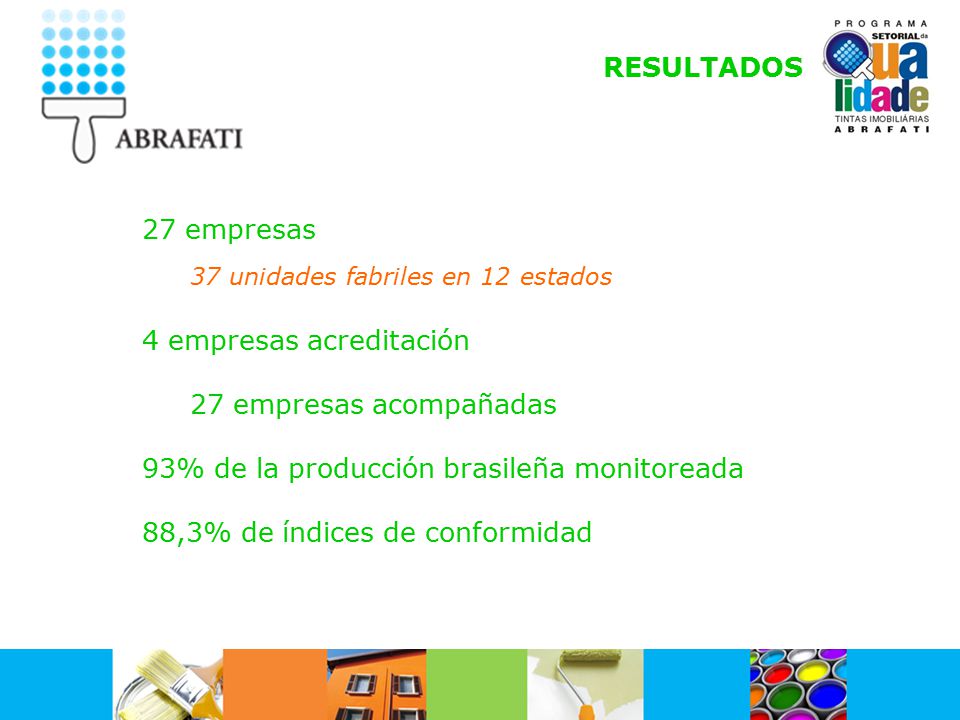 ABRAFATI

RESULTADOS

PROGRAMA SETORIAL da Qualidade TINTAS IMOBILIARIAS ABRAFATI

27 empresas

37 unidades fabriles en 12 estados

4 empresas acreditación

27 empresas acompañadas

93% de la producción brasileña monitoreada

88,3% de índices de conformidad